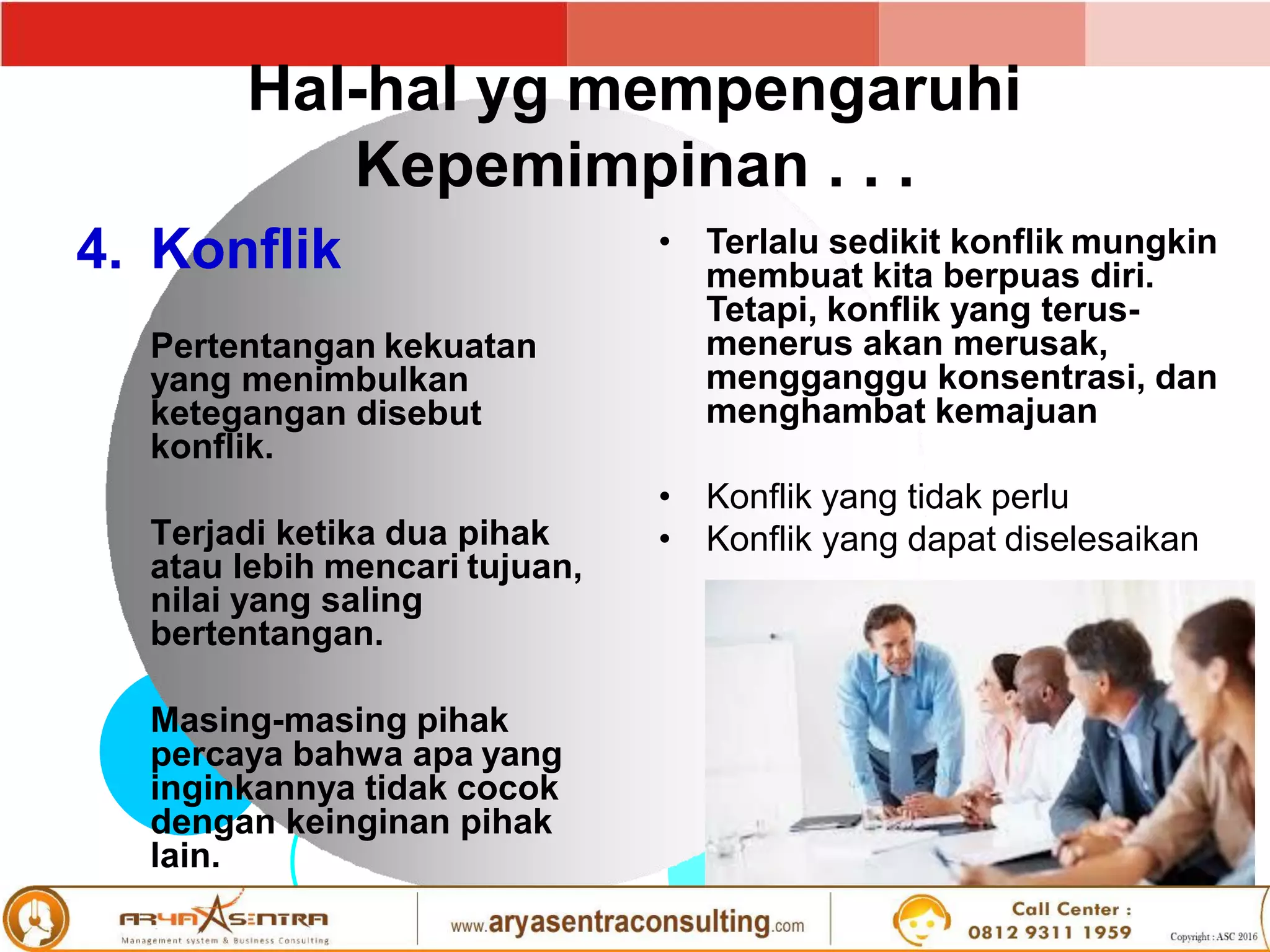 Hal-hal yg mempengaruhi Kepemimpinan . . .

4. Konflik

Pertentangan kekuatan yang menimbulkan ketegangan disebut konflik.

Terjadi ketika dua pihak atau lebih mencari tujuan, nilai yang saling bertentangan.

Masing-masing pihak percaya bahwa apa yang inginkannya tidak cocok dengan keinginan pihak lain.

• Terlalu sedikit konflik mungkin membuat kita berpuas diri. Tetapi, konflik yang terus-menerus akan merusak, mengganggu konsentrasi, dan menghambat kemajuan

• Konflik yang tidak perlu
• Konflik yang dapat diselesaikan

ARYA SENTRA
Management system & Business Consulting
www.aryasentraconsulting.com
Call Center :
0812 9311 1959
Copyright : ASC 2016